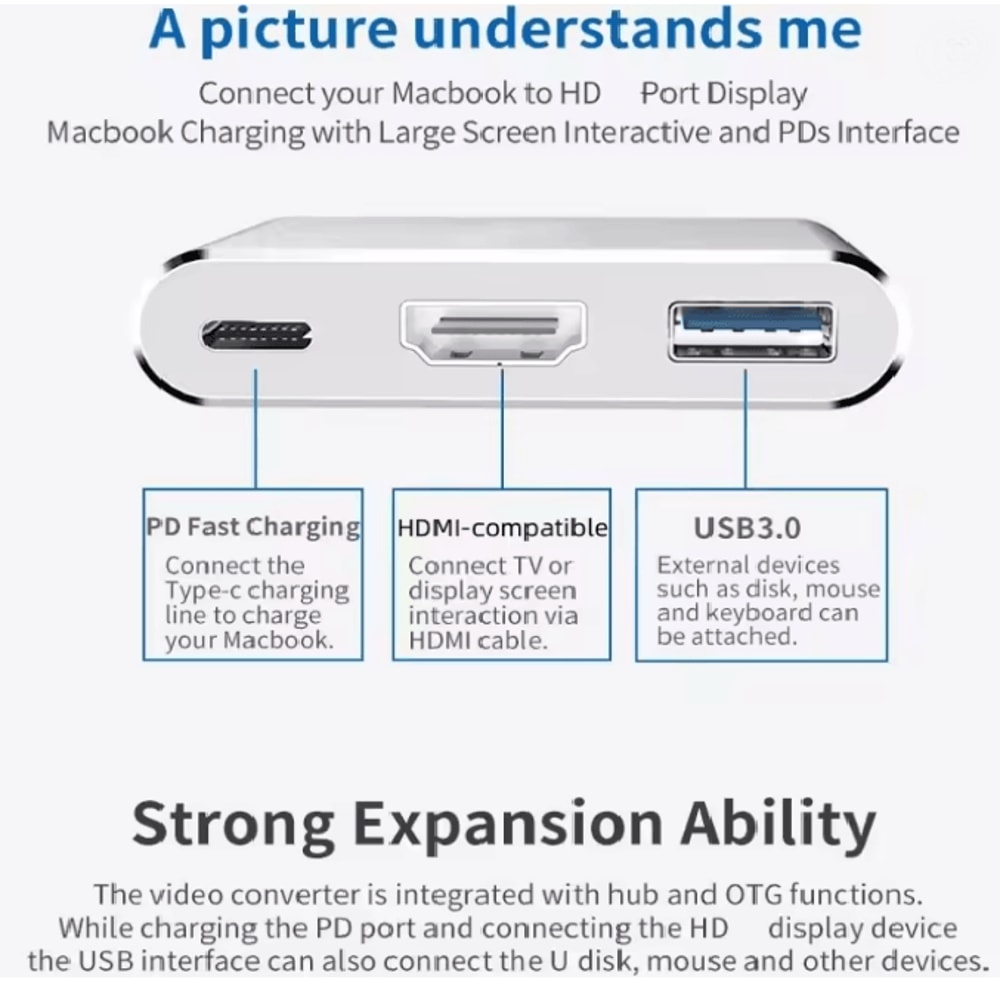 A picture understands me

Connect your Macbook to HD Port Display
Macbook Charging with Large Screen Interactive and PDs Interface

PD Fast Charging
Connect the Type-c charging line to charge your Macbook.

HDMI-compatible
Connect TV or display screen interaction via HDMI cable.

USB3.0
External devices such as disk, mouse and keyboard can be attached.

Strong Expansion Ability

The video converter is integrated with hub and OTG functions. While charging the PD port and connecting the HD display device the USB interface can also connect the U disk, mouse and other devices.